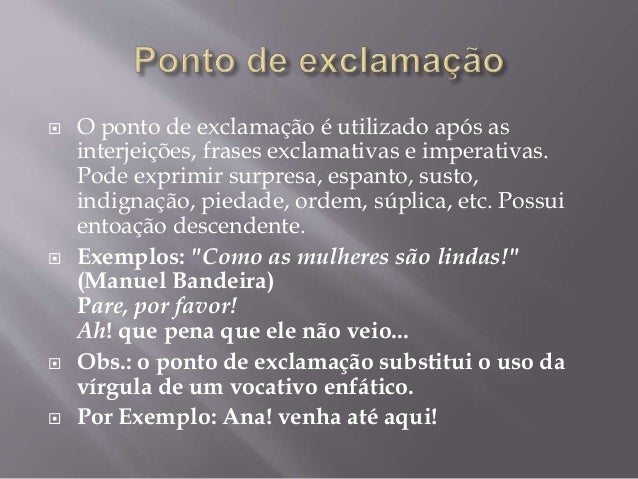 Ponto de exclamação

O ponto de exclamação é utilizado após as interjeições, frases exclamativas e imperativas. Pode exprimir surpresa, espanto, susto, indignação, piedade, ordem, súplica, etc. Possui entoação descendente.

Exemplos: "Como as mulheres são lindas!" (Manuel Bandeira)
Pare, por favor!
Ah! que pena que ele não veio...

Obs.: o ponto de exclamação substitui o uso da vírgula de um vocativo enfático.

Por Exemplo: Ana! venha até aqui!